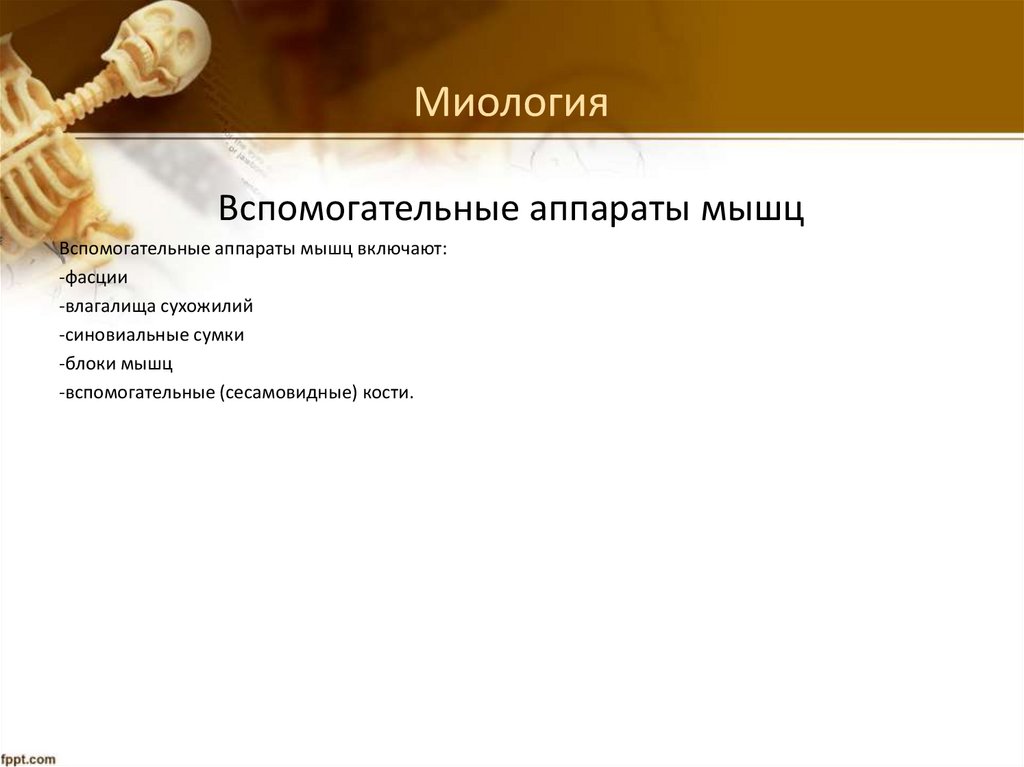 Миология

Вспомогательные аппараты мышц

Вспомогательные аппараты мышц включают:
-фасции
-влагалища сухожилий
-синовиальные сумки
-блоки мышц
-вспомогательные (сесамовидные) кости.

fppt.com